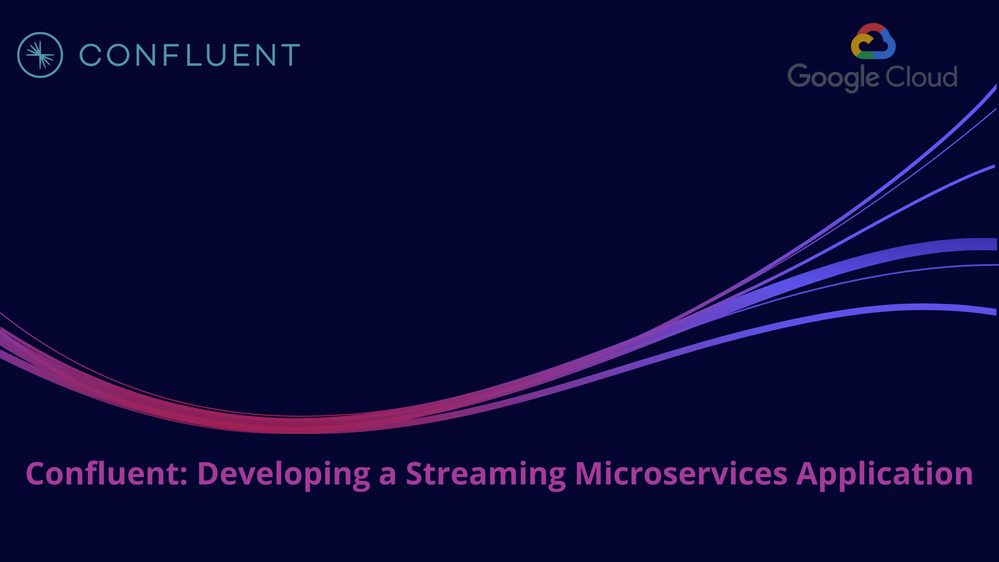 CONFLUENT

Google Cloud

Confluent: Developing a Streaming Microservices Application